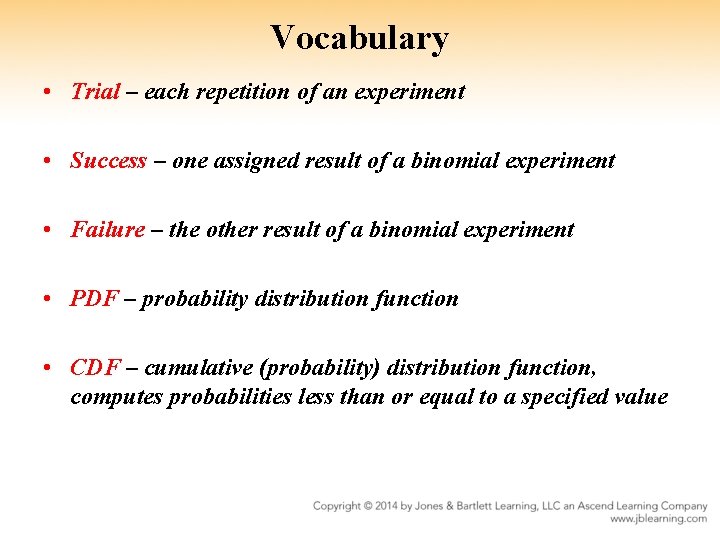 Vocabulary

• Trial – each repetition of an experiment

• Success – one assigned result of a binomial experiment

• Failure – the other result of a binomial experiment

• PDF – probability distribution function

• CDF – cumulative (probability) distribution function, computes probabilities less than or equal to a specified value

Copyright © 2014 by Jones & Bartlett Learning, LLC an Ascend Learning Company
www.jblearning.com